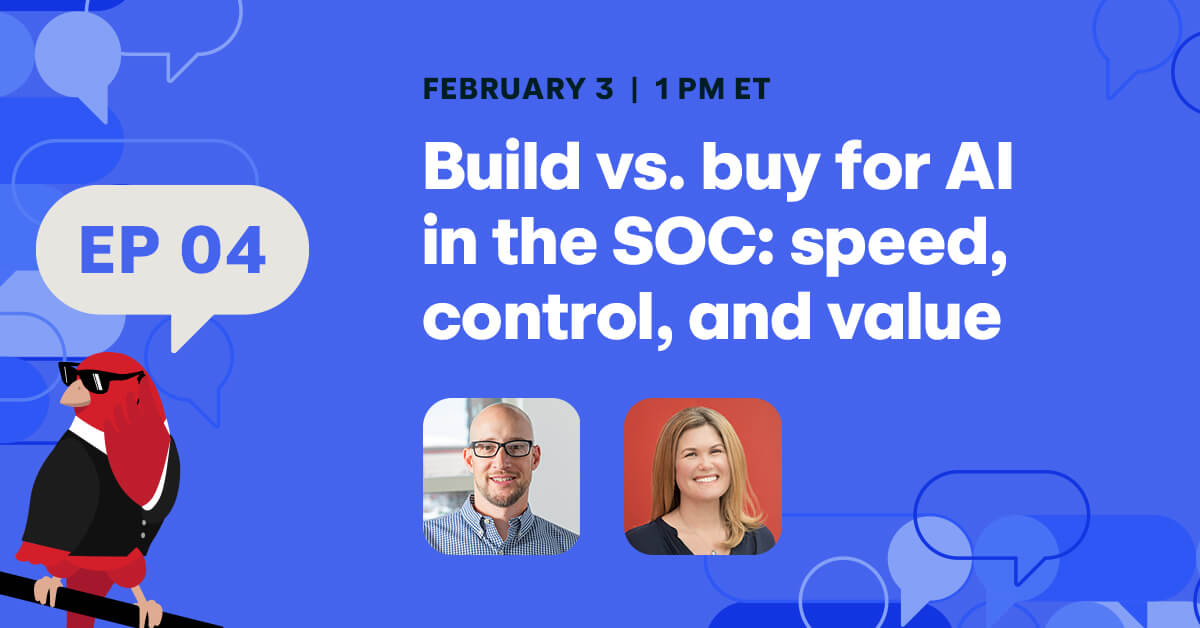 EP 04

FEBRUARY 3 | 1 PM ET

Build vs. buy for AI in the SOC: speed, control, and value